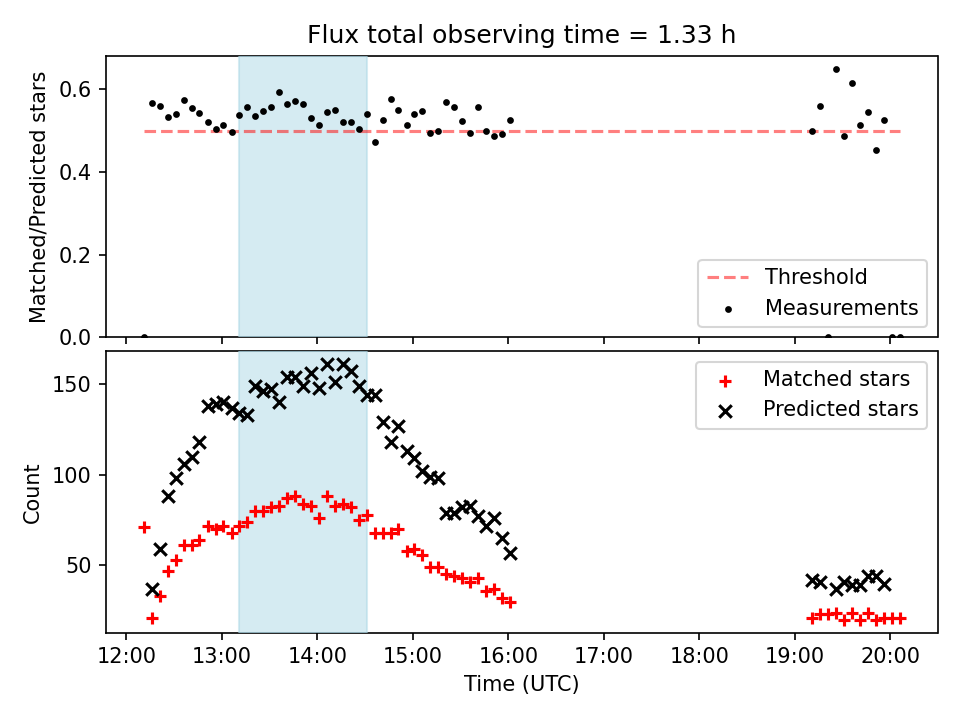 Flux total observing time = 1.33 h

Matched/Predicted stars

0.6
0.4
0.2
0.0

Threshold
Measurements

Count

150
100
50

Matched stars
Predicted stars

12:00 13:00 14:00 15:00 16:00 17:00 18:00 19:00 20:00

Time (UTC)